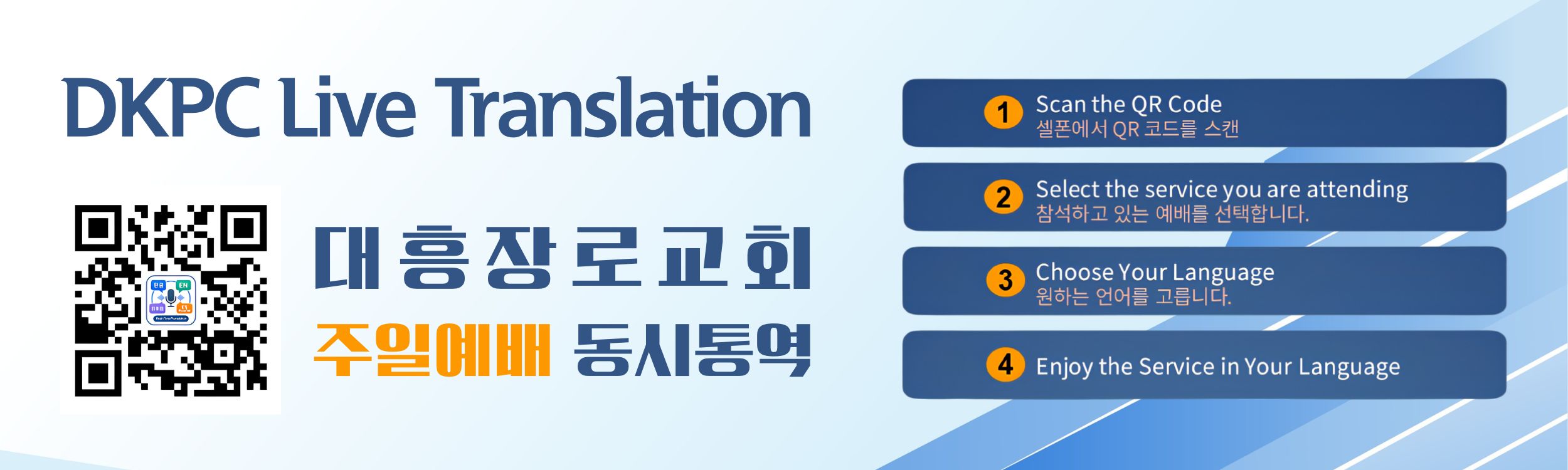 DKPC Live Translation

대흥장로교회
주일예배 동시통역

1 Scan the QR Code
셀폰에서 QR 코드를 스캔

2 Select the service you are attending
참석하고 있는 예배를 선택합니다.

3 Choose Your Language
원하는 언어를 고릅니다.

4 Enjoy the Service in Your Language